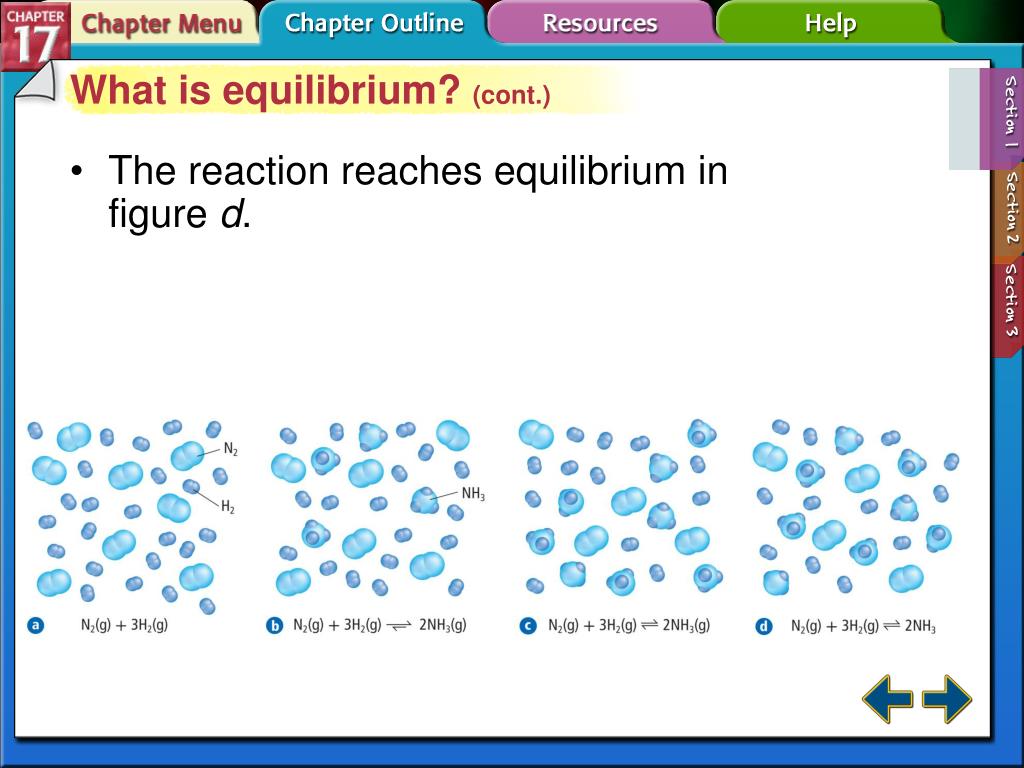 CHAPTER 17
Chapter Menu
Chapter Outline
Resources
Help

What is equilibrium? (cont.)

Section 1
Section 2
Section 3

• The reaction reaches equilibrium in figure *d*.

$N_2$
$H_2$
$NH_3$

a $N_2(g) + 3H_2(g)$
b $N_2(g) + 3H_2(g) \rightleftharpoons 2NH_3(g)$
c $N_2(g) + 3H_2(g) \rightleftharpoons 2NH_3(g)$
d $N_2(g) + 3H_2(g) \rightleftharpoons 2NH_3$